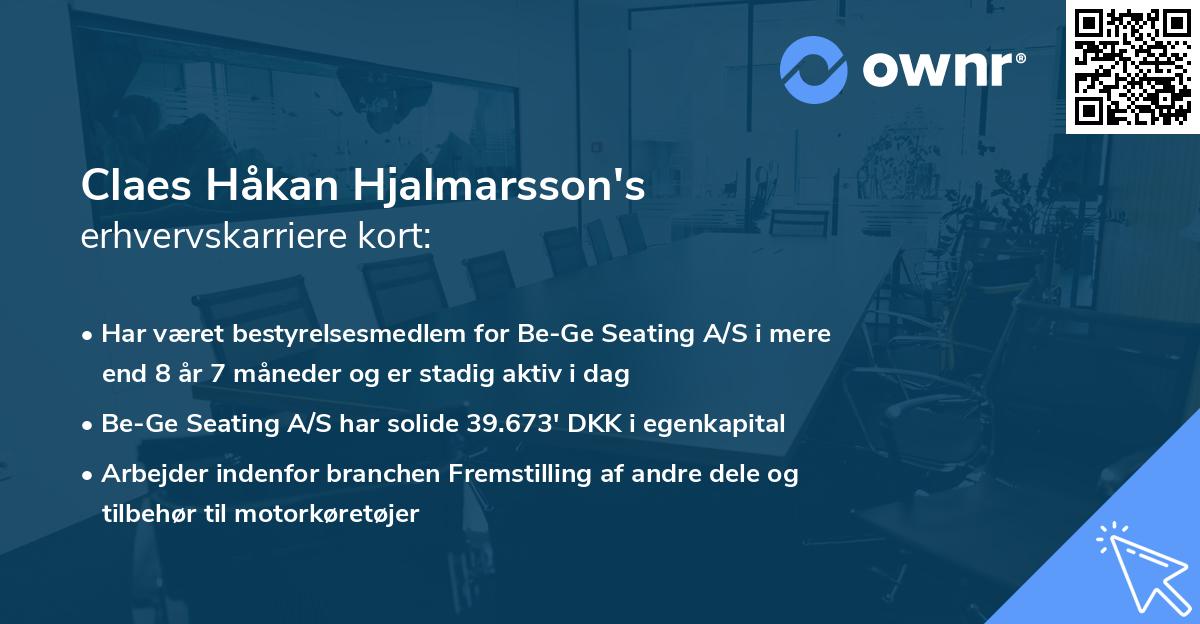 ownr®

Claes Håkan Hjalmarsson's
erhvervskarriere kort:

• Har været bestyrelsesmedlem for Be-Ge Seating A/S i mere end 8 år 7 måneder og er stadig aktiv i dag
• Be-Ge Seating A/S har solide 39.673' DKK i egenkapital
• Arbejder indenfor branchen Fremstilling af andre dele og tilbehør til motorkøretøjer